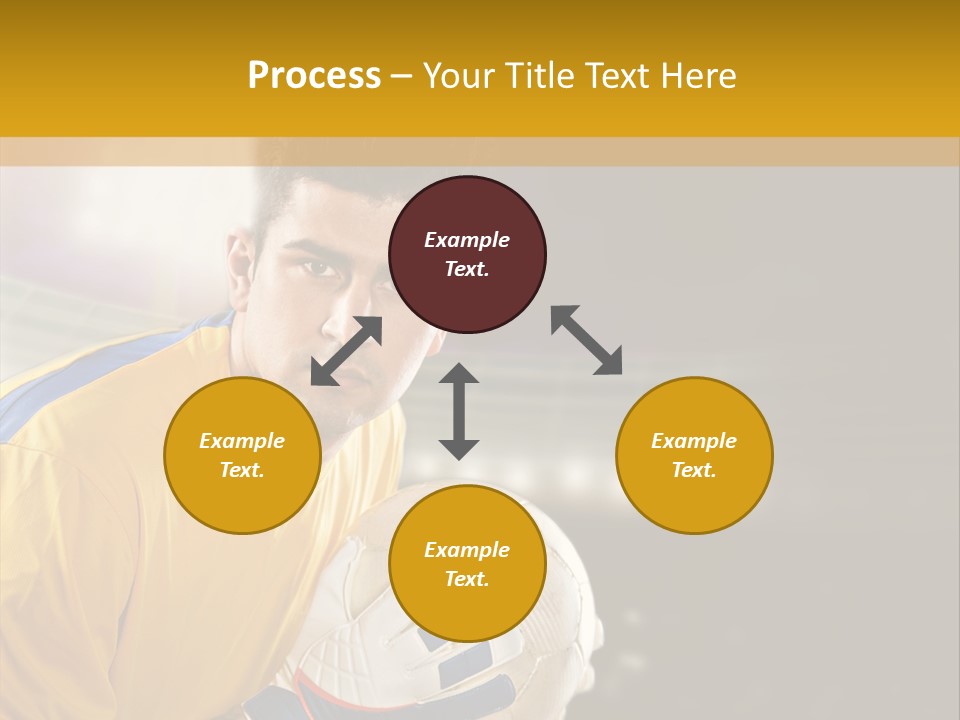 Process – Your Title Text Here

Example Text.

Example Text.

Example Text.

Example Text.